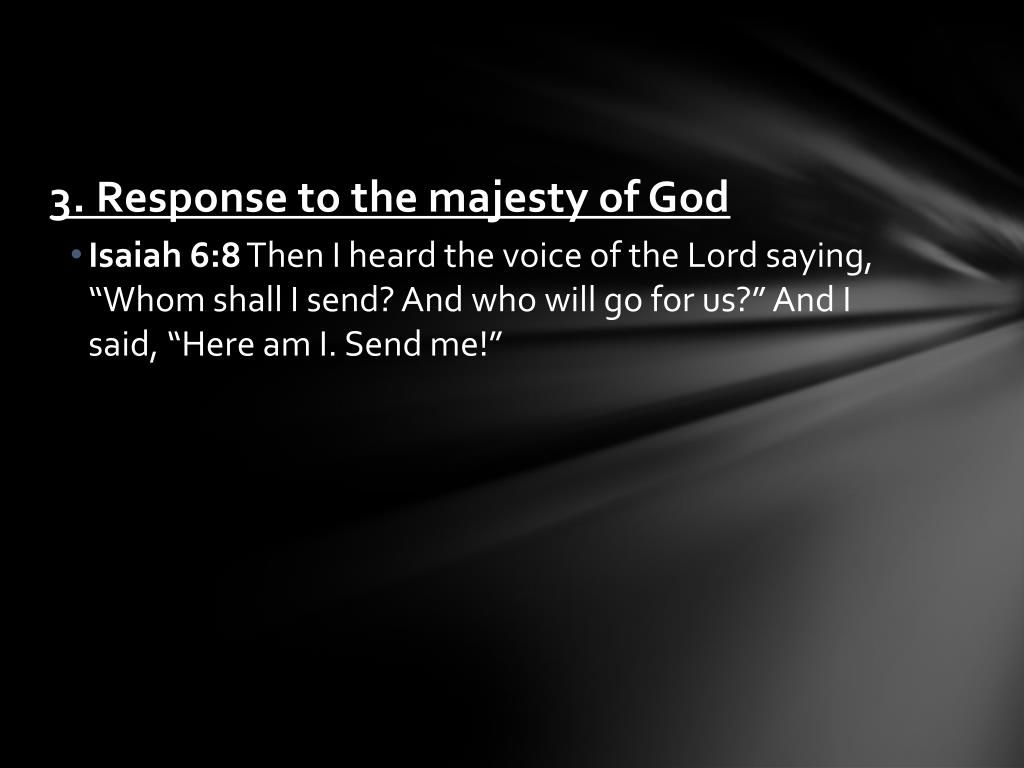 3. Response to the majesty of God

• Isaiah 6:8 Then I heard the voice of the Lord saying, “Whom shall I send? And who will go for us?” And I said, “Here am I. Send me!”